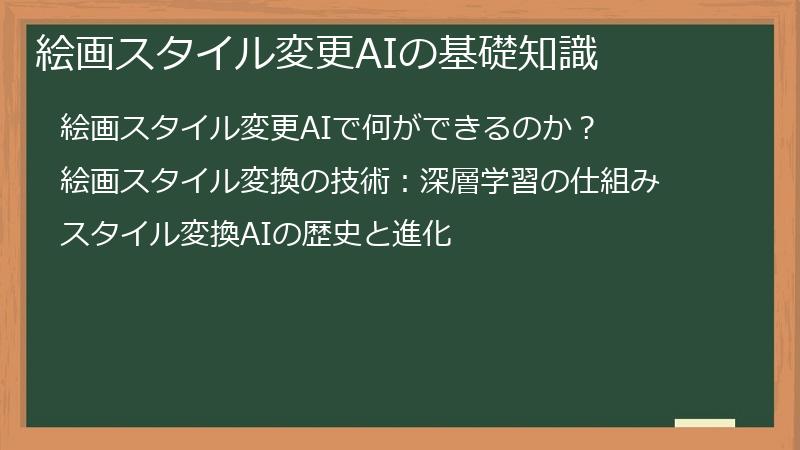 絵画スタイル変更AIの基礎知識

絵画スタイル変更AIで何ができるのか？

絵画スタイル変換の技術：深層学習の仕組み

スタイル変換AIの歴史と進化